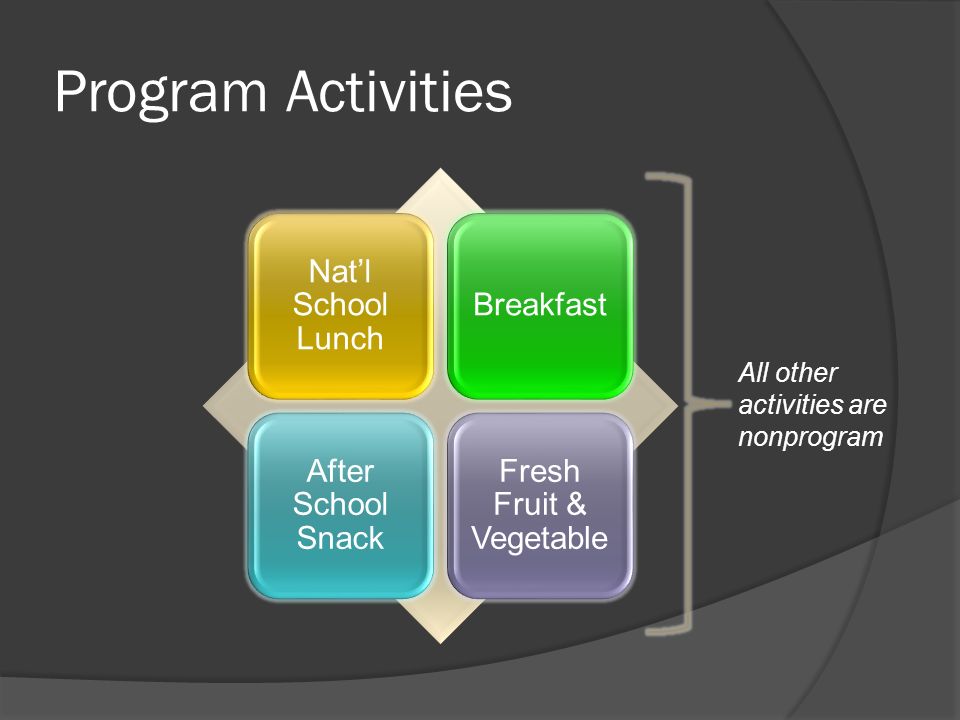 Program Activities

Nat'l School Lunch

Breakfast

After School Snack

Fresh Fruit & Vegetable

All other activities are nonprogram